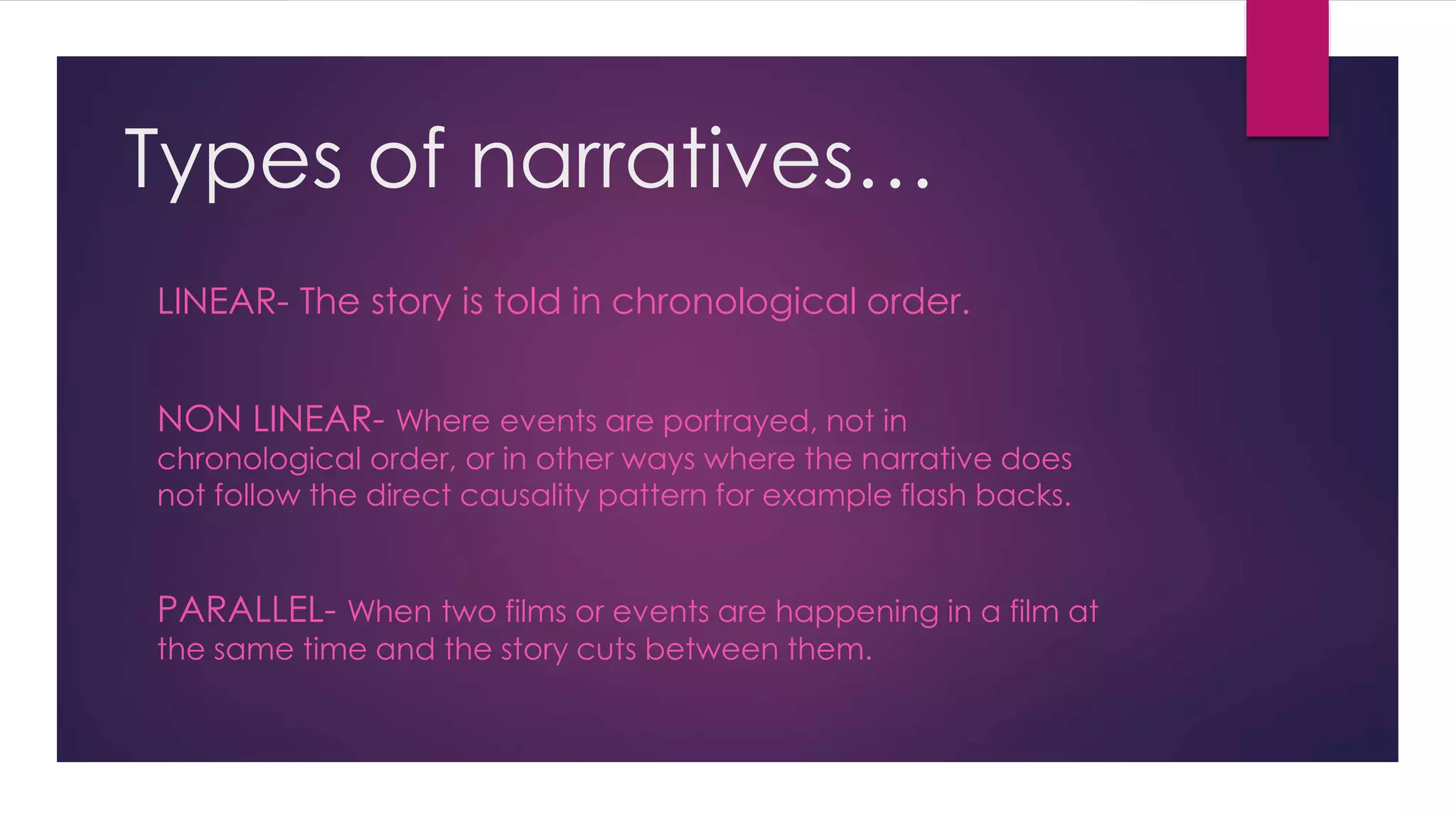 Types of narratives…

LINEAR- The story is told in chronological order.

NON LINEAR- Where events are portrayed, not in chronological order, or in other ways where the narrative does not follow the direct causality pattern for example flash backs.

PARALLEL- When two films or events are happening in a film at the same time and the story cuts between them.